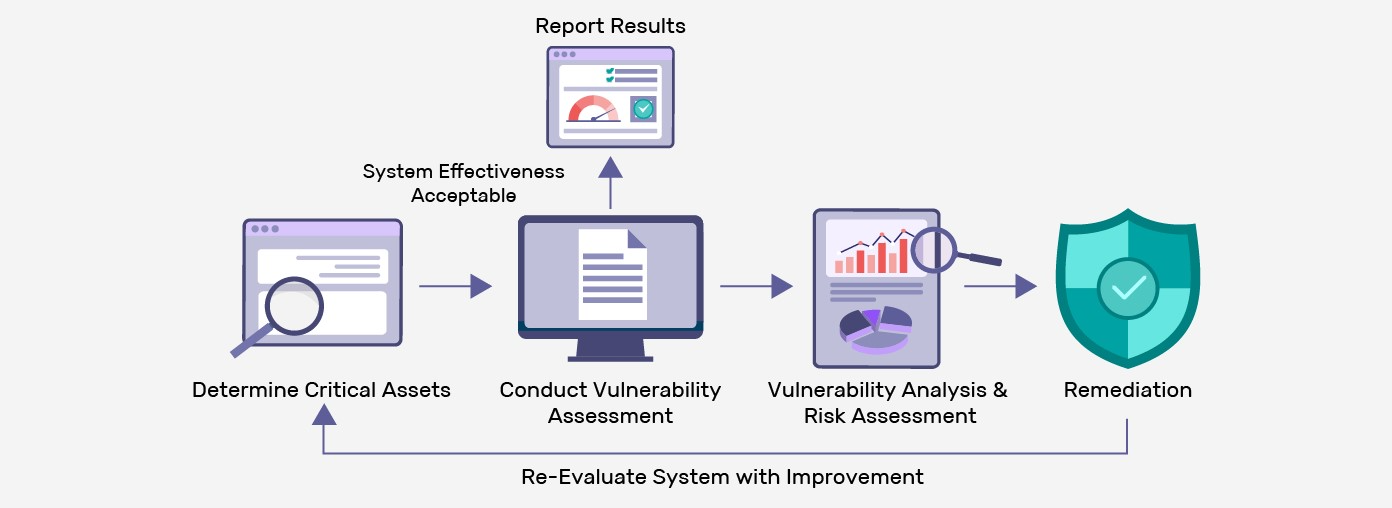 Report Results

System Effectiveness Acceptable

Determine Critical Assets

Conduct Vulnerability Assessment

Vulnerability Analysis & Risk Assessment

Remediation

Re-Evaluate System with Improvement